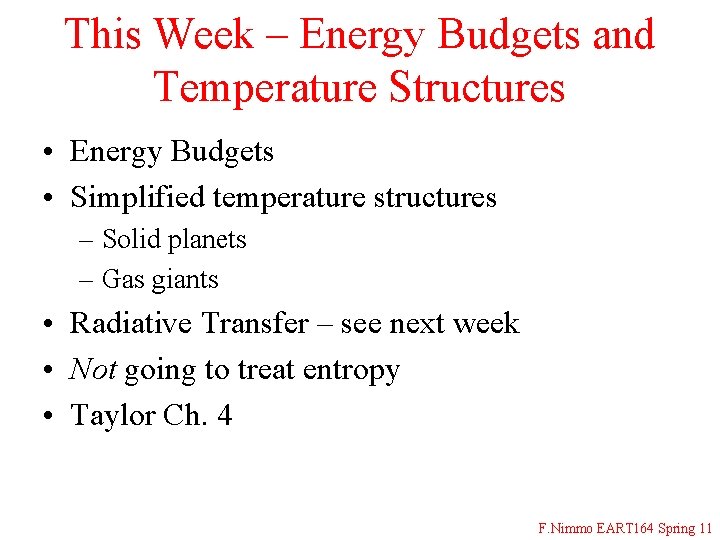 This Week – Energy Budgets and Temperature Structures

• Energy Budgets
• Simplified temperature structures
– Solid planets
– Gas giants
• Radiative Transfer – see next week
• Not going to treat entropy
• Taylor Ch. 4

F.Nimmo EART164 Spring 11